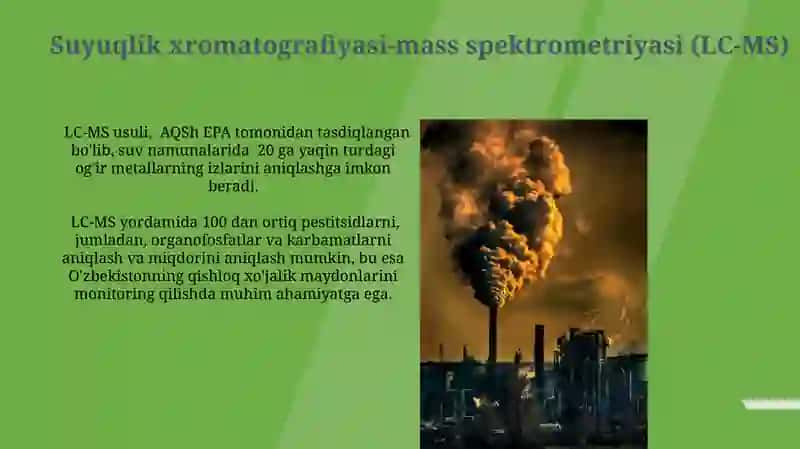 Suyuqlik xromatografiyasi-mass spektrometriyasi (LC-MS)

LC-MS usuli, AQSh EPA tomonidan tasdiqlangan bo'lib, suv namunalarida 20 ga yaqin turdagi og'ir metallarning izlarini aniqlashga imkon beradi.

LC-MS yordamida 100 dan ortiq pestitsidlarni, jumladan, organofosfatlar va karbamatlarni aniqlash va miqdorini aniqlash mumkin, bu esa O'zbekistonning qishloq xo'jalik maydonlarini monitoring qilishda muhim ahamiyatga ega.